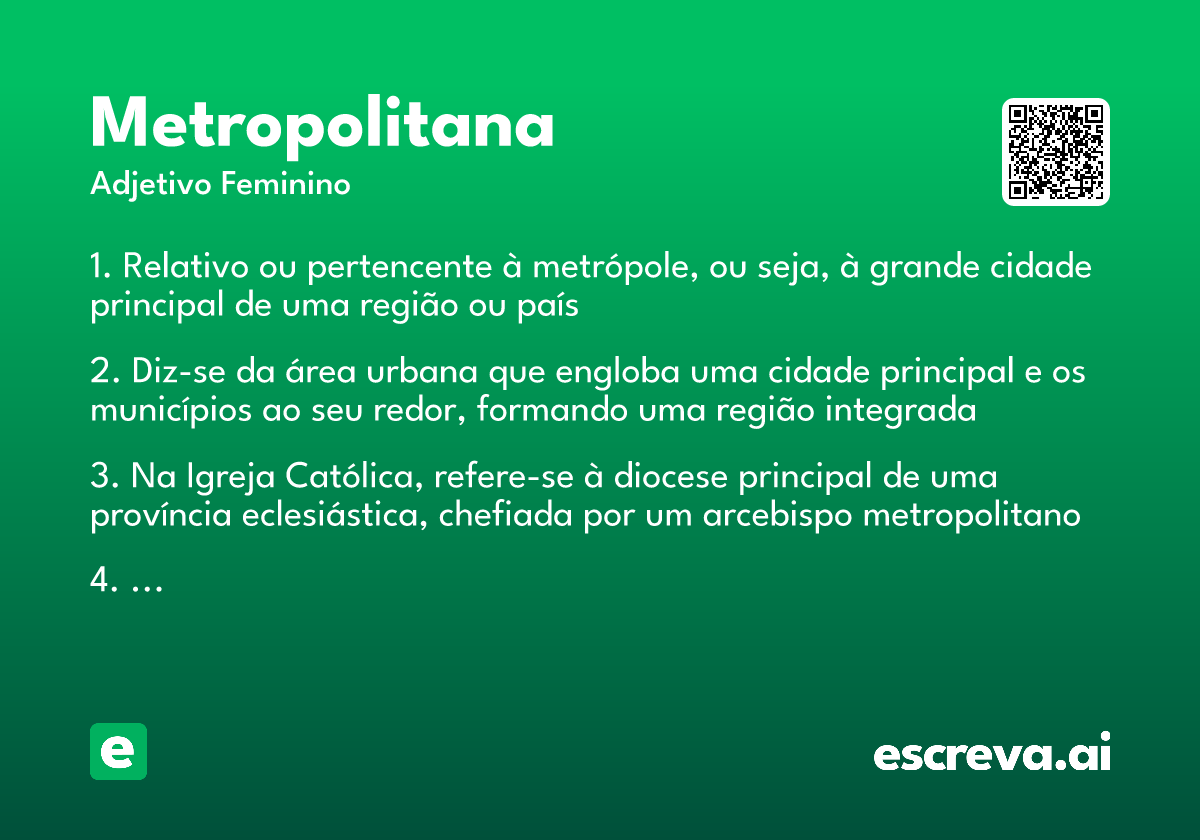 Metropolitana
Adjetivo Feminino

1. Relativo ou pertencente à metrópole, ou seja, à grande cidade principal de uma região ou país

2. Diz-se da área urbana que engloba uma cidade principal e os municípios ao seu redor, formando uma região integrada

3. Na Igreja Católica, refere-se à diocese principal de uma província eclesiástica, chefiada por um arcebispo metropolitano

4. ...

e

escreva.ai